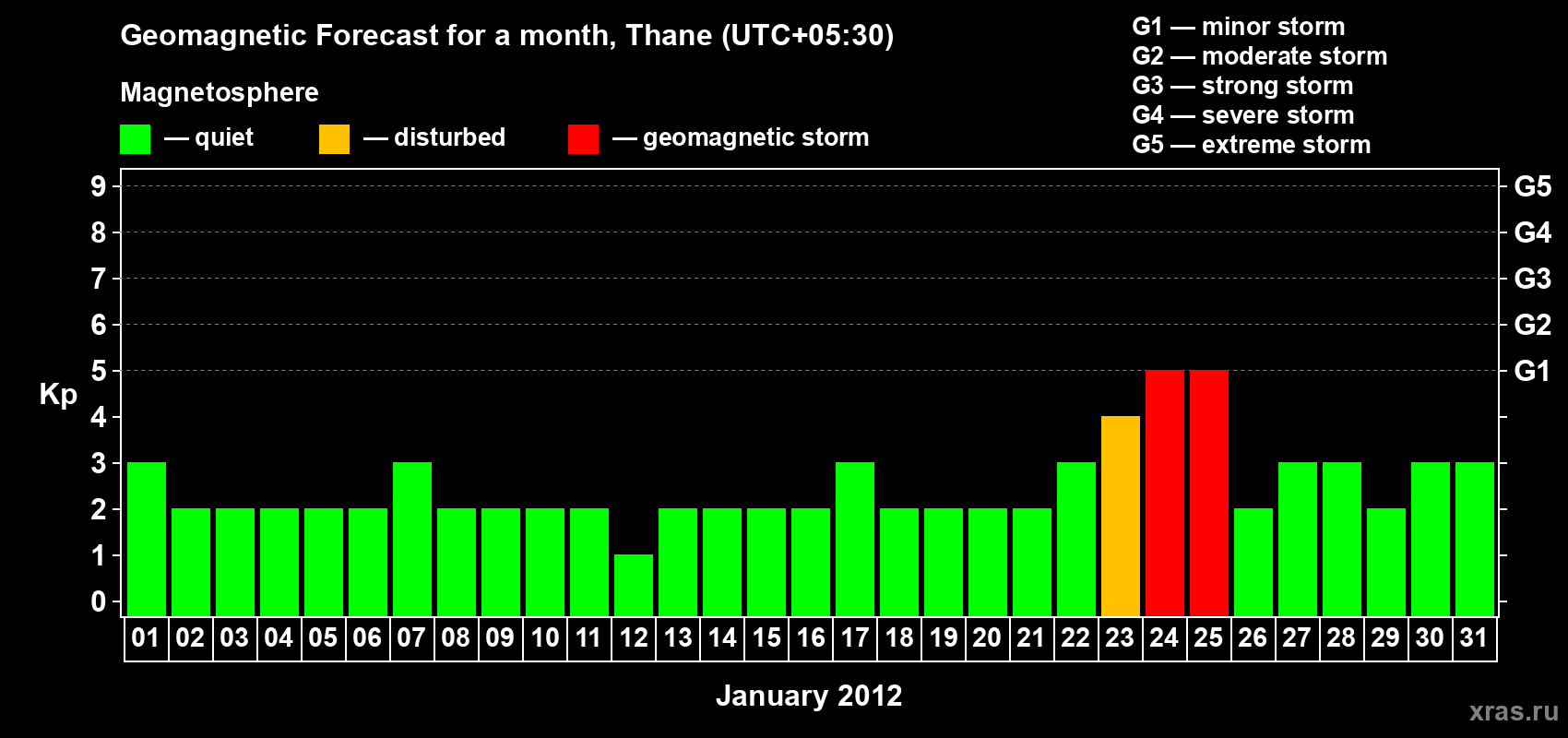 Geomagnetic Forecast for a month, Thane (UTC+05:30)

Magnetosphere

— quiet — disturbed — geomagnetic storm

G1 — minor storm
G2 — moderate storm
G3 — strong storm
G4 — severe storm
G5 — extreme storm

Kp

9 8 7 6 5 4 3 2 1 0

G5 G4 G3 G2 G1

01 02 03 04 05 06 07 08 09 10 11 12 13 14 15 16 17 18 19 20 21 22 23 24 25 26 27 28 29 30 31

January 2012

xras.ru